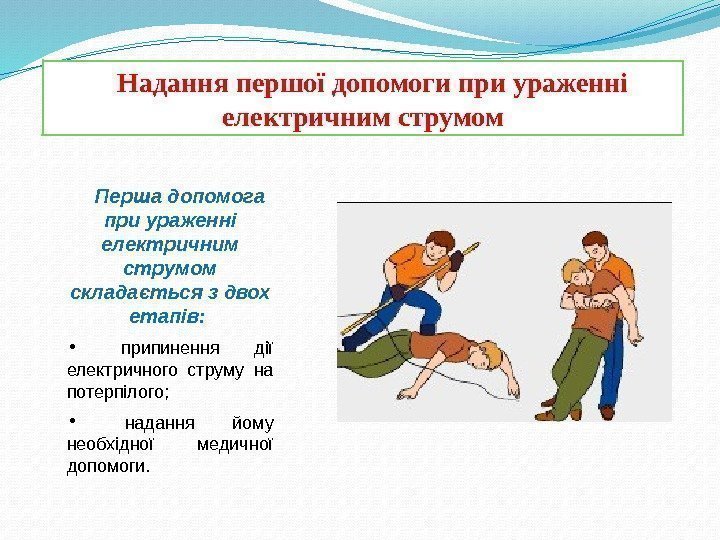 Надання першої допомоги при ураженні електричним струмом

Перша допомога при ураженні електричним струмом складається з двох етапів:

• припинення дії електричного струму на потерпілого;

• надання йому необхідної медичної допомоги.